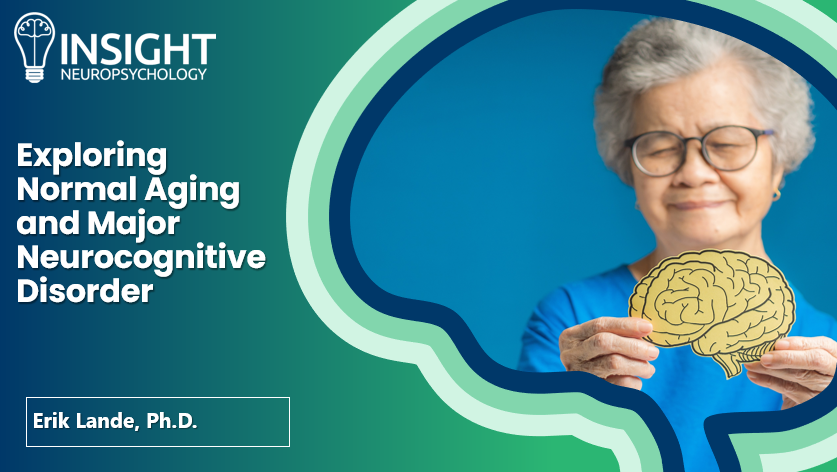 INSIGHT
NEUROPSYCHOLOGY

Exploring Normal Aging and Major Neurocognitive Disorder

Erik Lande, Ph.D.